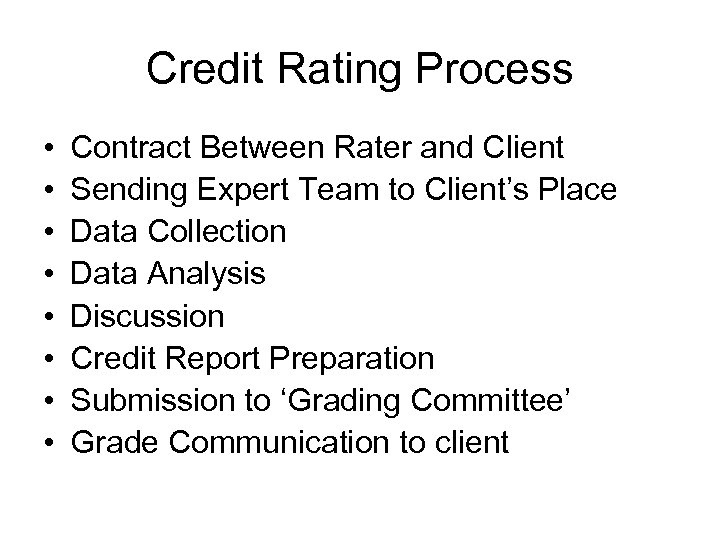 Credit Rating Process

• Contract Between Rater and Client
• Sending Expert Team to Client’s Place
• Data Collection
• Data Analysis
• Discussion
• Credit Report Preparation
• Submission to ‘Grading Committee’
• Grade Communication to client